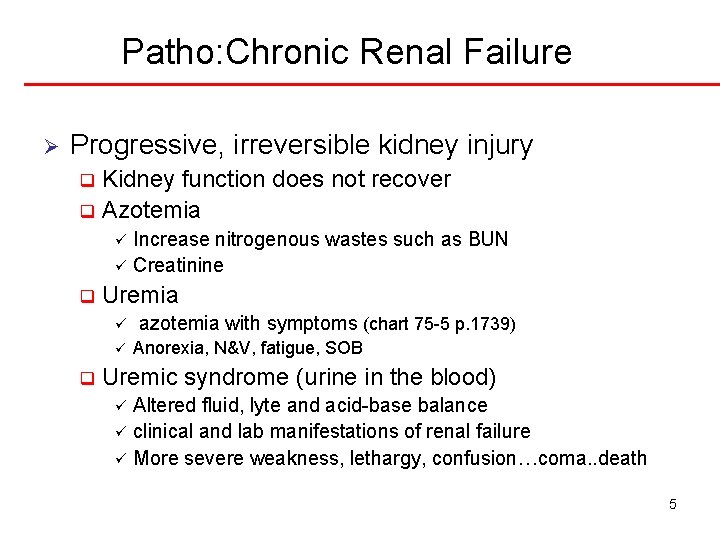 Patho:Chronic Renal Failure

➢ Progressive, irreversible kidney injury
❑ Kidney function does not recover
❑ Azotemia
✓ Increase nitrogenous wastes such as BUN
✓ Creatinine
❑ Uremia
✓ azotemia with symptoms (chart 75-5 p.1739)
✓ Anorexia, N&V, fatigue, SOB
❑ Uremic syndrome (urine in the blood)
✓ Altered fluid, lyte and acid-base balance
✓ clinical and lab manifestations of renal failure
✓ More severe weakness, lethargy, confusion…coma..death

5